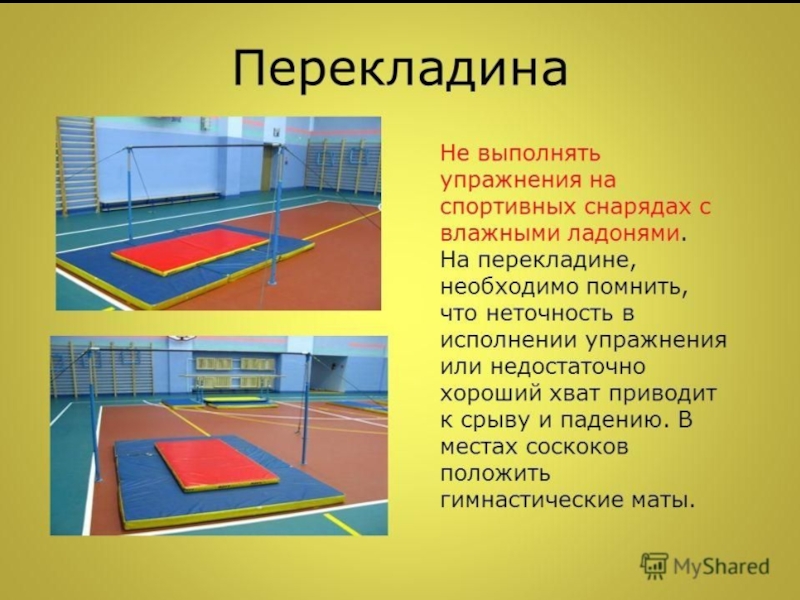 Перекладина

Не выполнять упражнения на спортивных снарядах с влажными ладонями. На перекладине, необходимо помнить, что неточность в исполнении упражнения или недостаточно хороший хват приводит к срыву и падению. В местах соскоков положить гимнастические маты.

MyShared